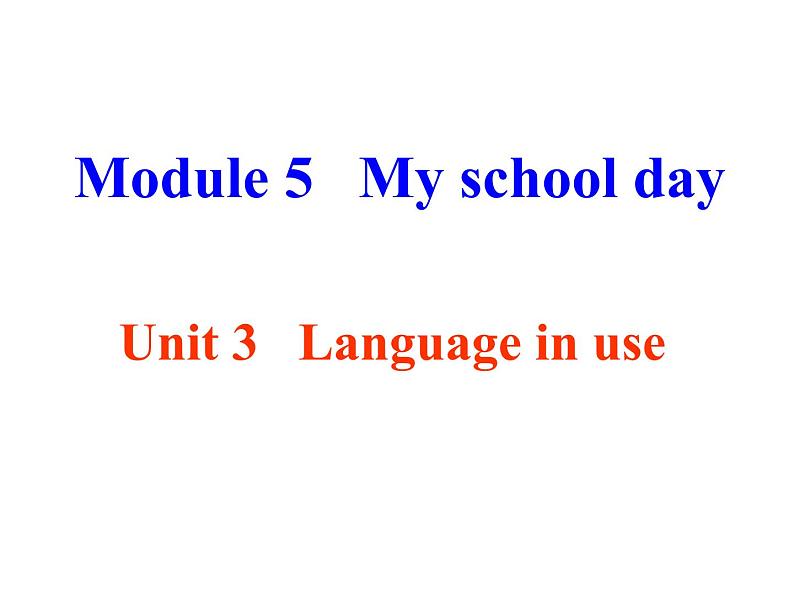 Module 5 My school day

Unit 3 Language in use